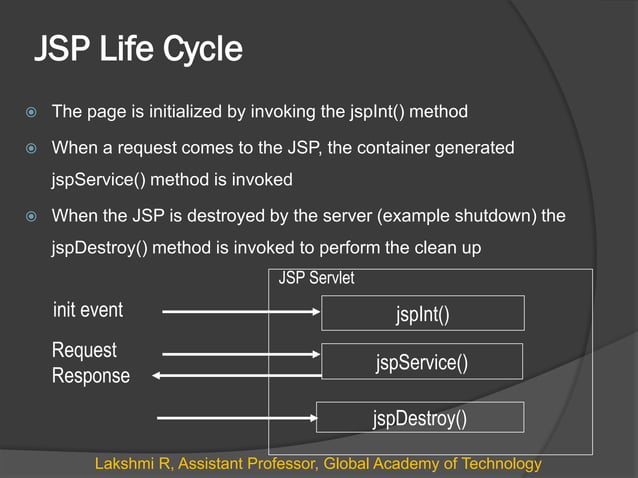 JSP Life Cycle

The page is initialized by invoking the jspInt() method

When a request comes to the JSP, the container generated jspService() method is invoked

When the JSP is destroyed by the server (example shutdown) the jspDestroy() method is invoked to perform the clean up

JSP Servlet

init event

jspInt()

Request

Response

jspService()

jspDestroy()

Lakshmi R, Assistant Professor, Global Academy of Technology